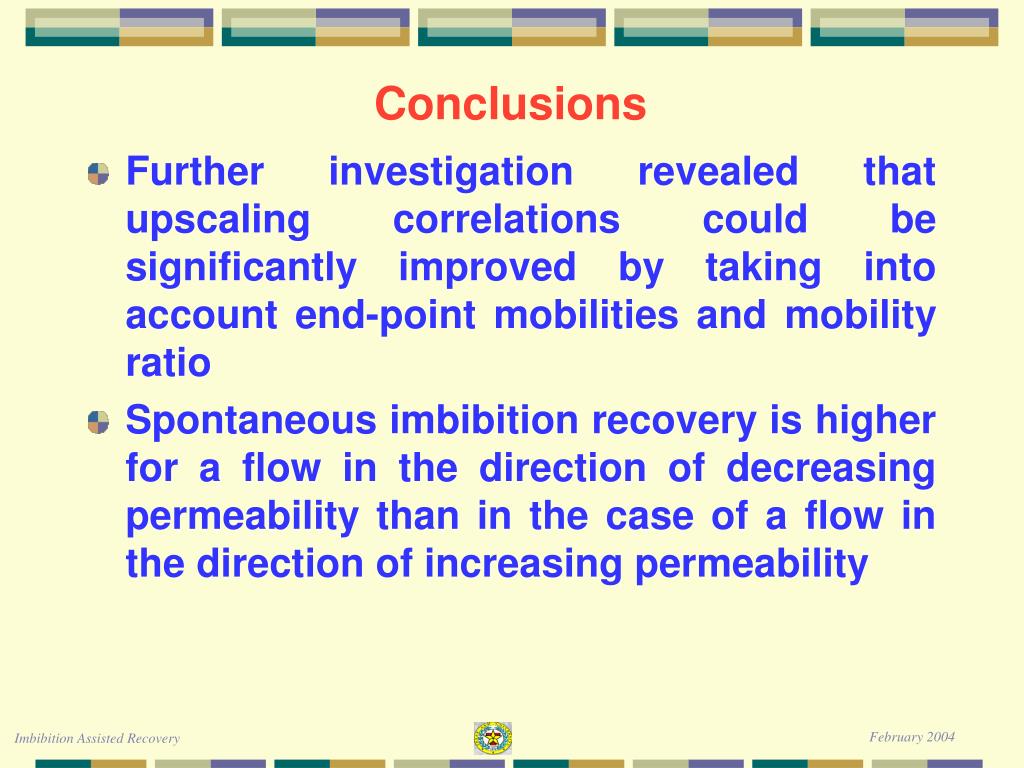 Conclusions

Further investigation revealed that upscaling correlations could be significantly improved by taking into account end-point mobilities and mobility ratio

Spontaneous imbibition recovery is higher for a flow in the direction of decreasing permeability than in the case of a flow in the direction of increasing permeability

Imbibition Assisted Recovery

February 2004